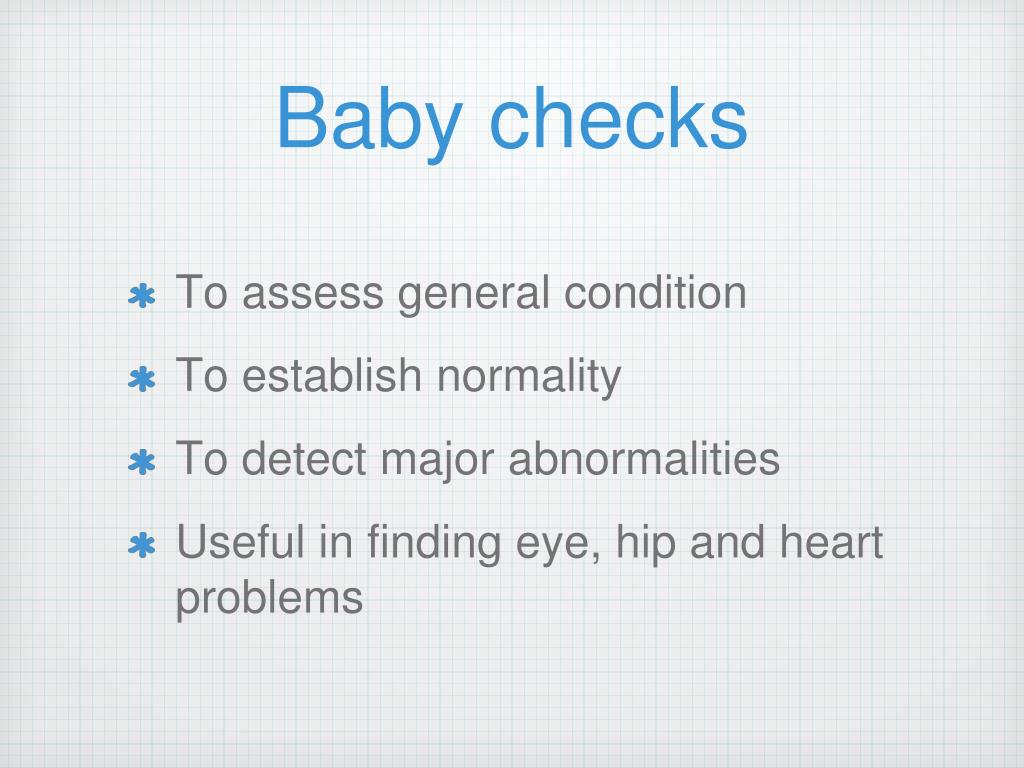 Baby checks

* To assess general condition
* To establish normality
* To detect major abnormalities
* Useful in finding eye, hip and heart problems